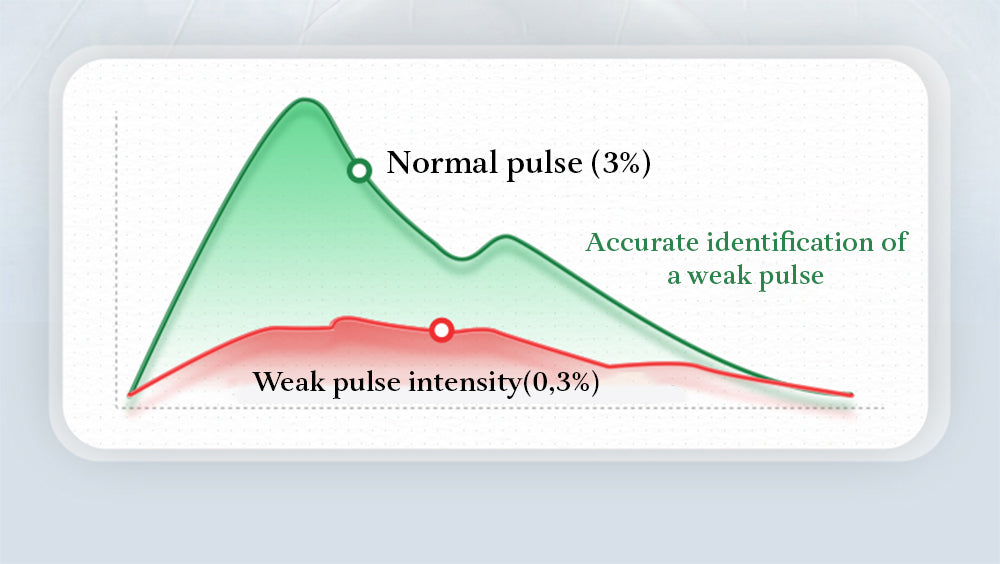 Normal pulse (3%)

Accurate identification of a weak pulse

Weak pulse intensity(0,3%)